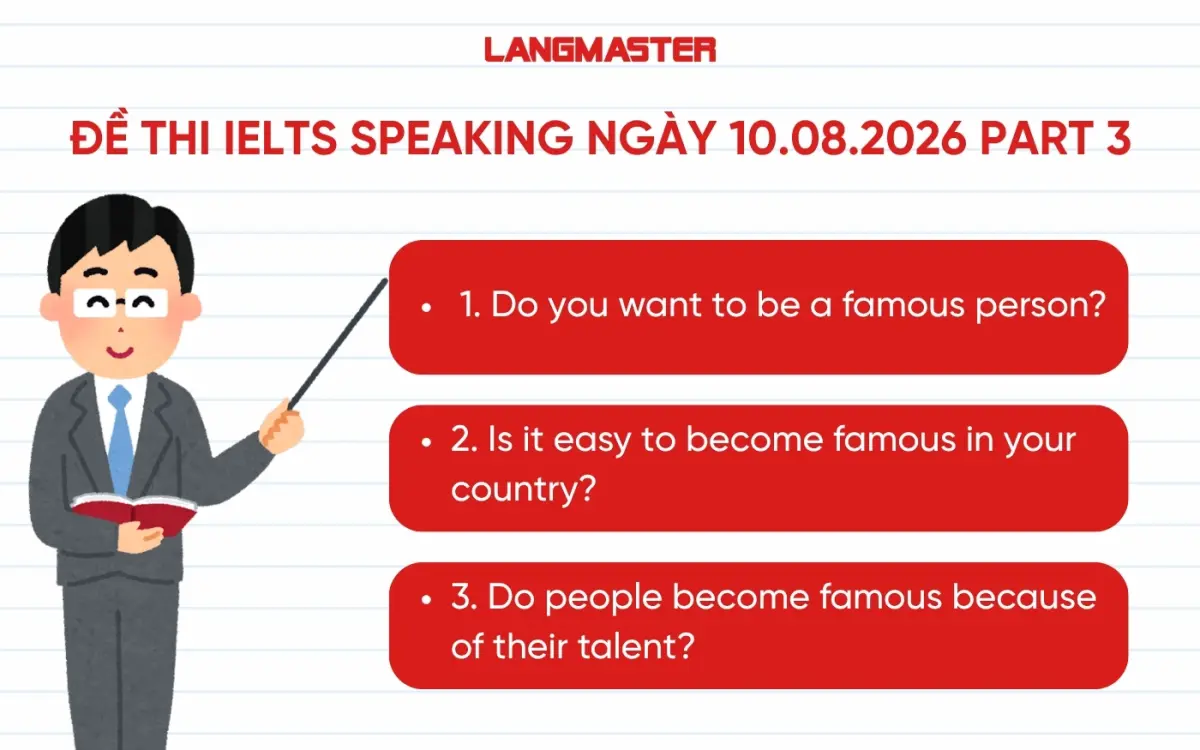 LANGMASTER

ĐỀ THI IELTS SPEAKING NGÀY 10.08.2026 PART 3

• 1. Do you want to be a famous person?

• 2. Is it easy to become famous in your country?

• 3. Do people become famous because of their talent?